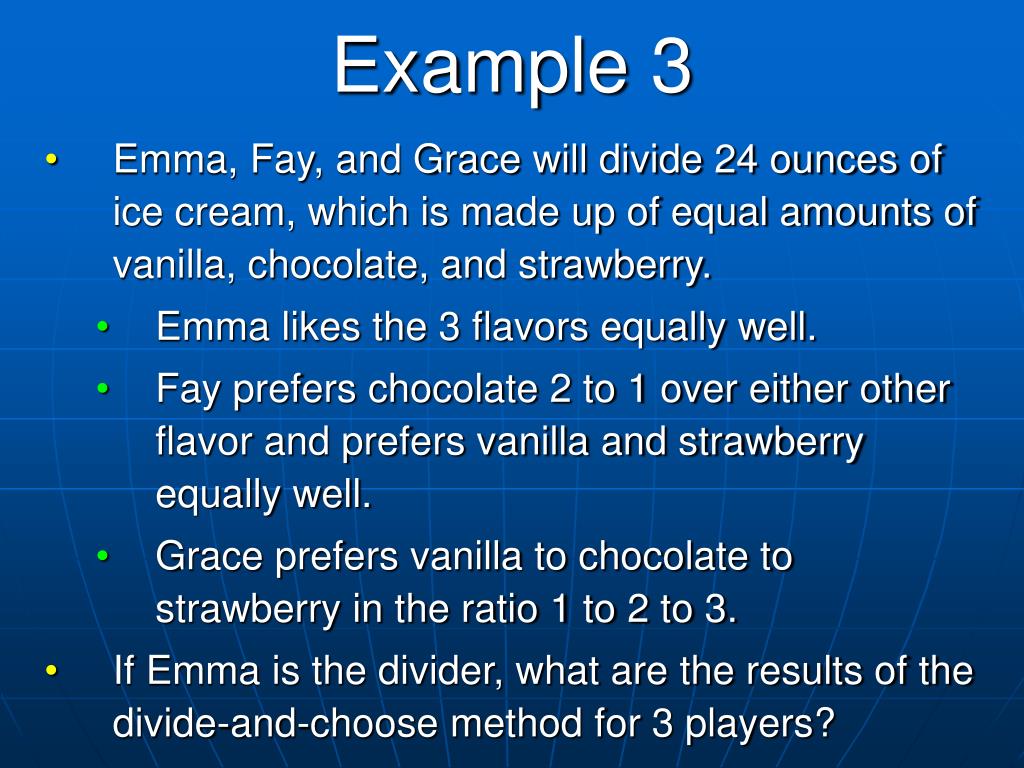 Example 3

• Emma, Fay, and Grace will divide 24 ounces of ice cream, which is made up of equal amounts of vanilla, chocolate, and strawberry.
  • Emma likes the 3 flavors equally well.
  • Fay prefers chocolate 2 to 1 over either other flavor and prefers vanilla and strawberry equally well.
  • Grace prefers vanilla to chocolate to strawberry in the ratio 1 to 2 to 3.
• If Emma is the divider, what are the results of the divide-and-choose method for 3 players?